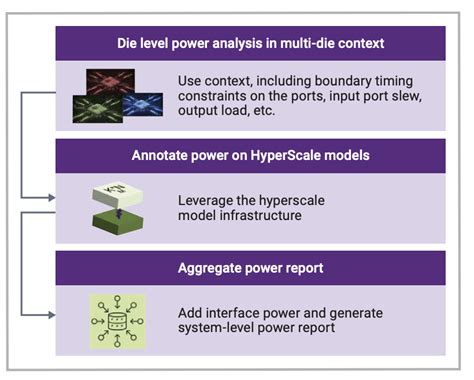 Die level power analysis in multi-die context

Use context, including boundary timing constraints on the ports, input port slew, output load, etc.

Annotate power on HyperScale models

Leverage the hyperscale model infrastructure

Aggregate power report

Add interface power and generate system-level power report